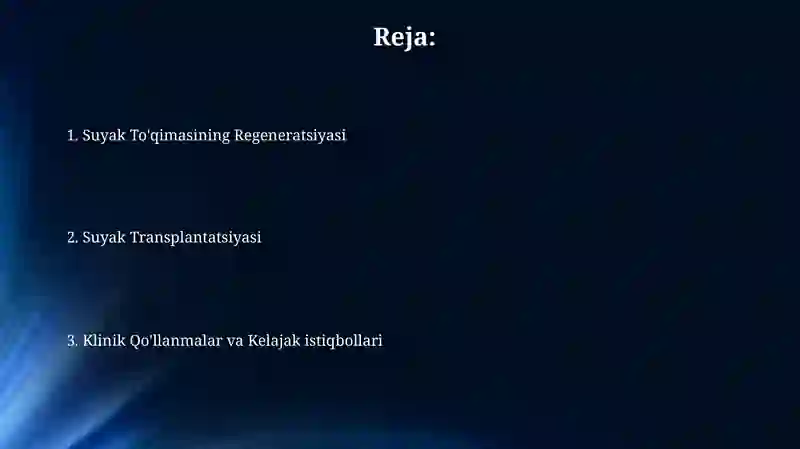 Reja:

1. Suyak To'qimasining Regeneratsiyasi

2. Suyak Transplantatsiyasi

3. Klinik Qo'llanmalar va Kelajak istiqbollari